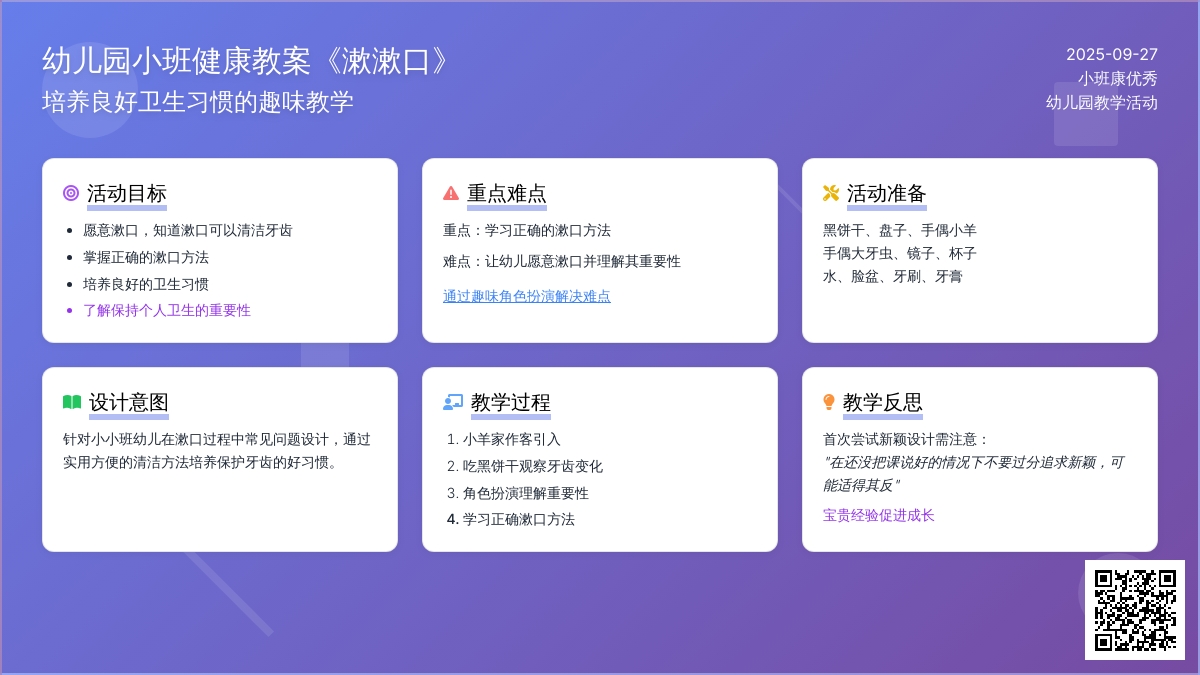 幼儿园小班健康教案《漱漱口》
培养良好卫生习惯的趣味教学

2025-09-27
小班康优秀
幼儿园教学活动

活动目标
- 愿意漱口，知道漱口可以清洁牙齿
- 掌握正确的漱口方法
- 培养良好的卫生习惯
- 了解保持个人卫生的重要性

重点难点
重点：学习正确的漱口方法
难点：让幼儿愿意漱口并理解其重要性
通过趣味角色扮演解决难点

活动准备
黑饼干、盘子、手偶小羊
手偶大牙虫、镜子、杯子
水、脸盆、牙刷、牙膏

设计意图
针对小小班幼儿在漱口过程中常见问题设计，通过实用方便的清洁方法培养保护牙齿的好习惯。

教学过程
1. 小羊家作客引入
2. 吃黑饼干观察牙齿变化
3. 角色扮演理解重要性
4. 学习正确漱口方法

教学反思
首次尝试新颖设计需注意：
"在还没把课说好的情况下不要过分追求新颖，可能适得其反"
宝贵经验促进成长